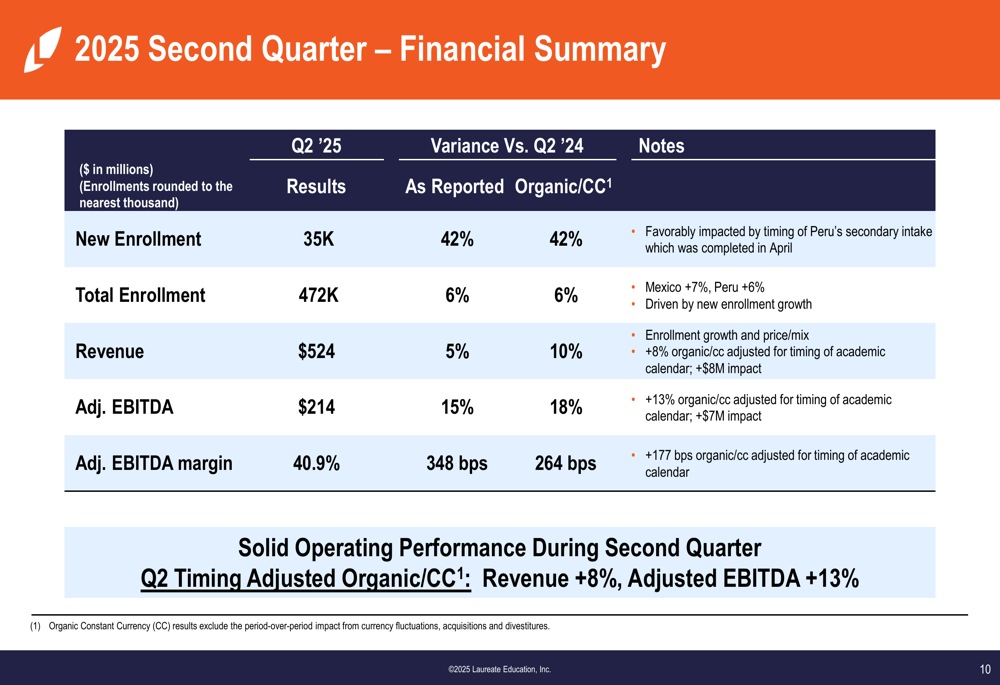 2025 Second Quarter – Financial Summary

| ($ in millions) (Enrollments rounded to the nearest thousand) | Q2 '25 Results | Variance Vs. Q2 '24 As Reported | Variance Vs. Q2 '24 Organic/CC$^1$ | Notes |
|---|---|---|---|---|
| New Enrollment | 35K | 42% | 42% | • Favorably impacted by timing of Peru's secondary intake which was completed in April |
| Total Enrollment | 472K | 6% | 6% | • Mexico +7%, Peru +6% • Driven by new enrollment growth |
| Revenue | $524 | 5% | 10% | • Enrollment growth and price/mix • +8% organic/cc adjusted for timing of academic calendar; +$8M impact |
| Adj. EBITDA | $214 | 15% | 18% | • +13% organic/cc adjusted for timing of academic calendar; +$7M impact |
| Adj. EBITDA margin | 40.9% | 348 bps | 264 bps | • +177 bps organic/cc adjusted for timing of academic calendar |

Solid Operating Performance During Second Quarter
Q2 Timing Adjusted Organic/CC$^1$: Revenue +8%, Adjusted EBITDA +13%

(1) Organic Constant Currency (CC) results exclude the period-over-period impact from currency fluctuations, acquisitions and divestitures.

©2025 Laureate Education, Inc.

10